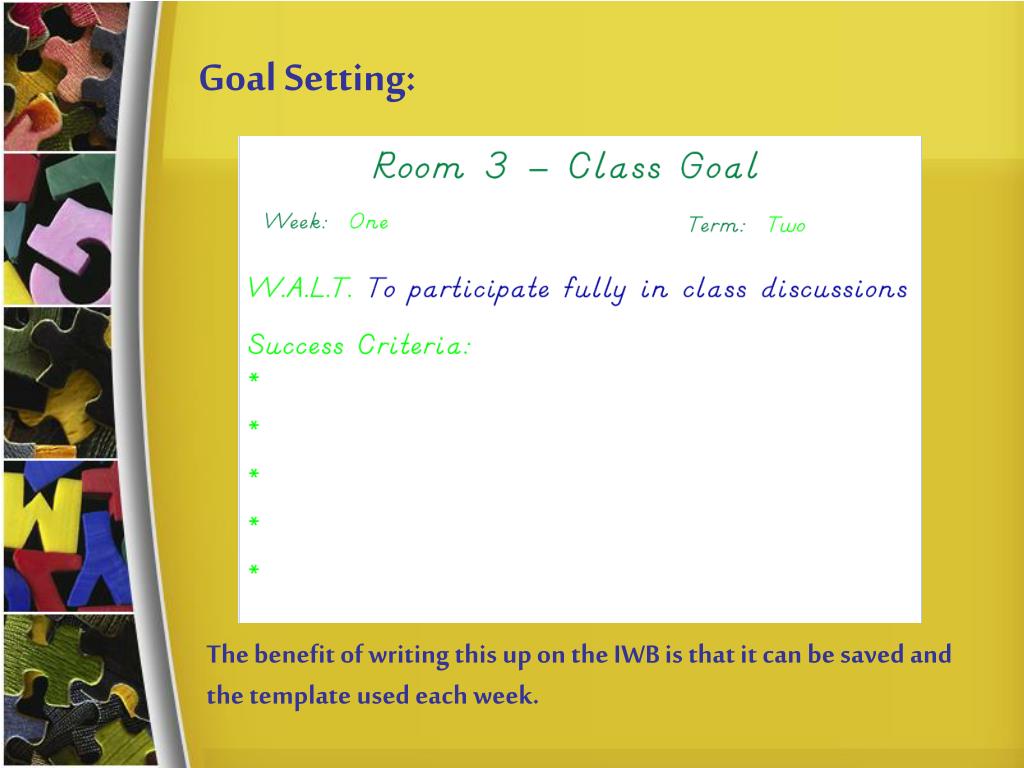 Goal Setting:

Room 3 – Class Goal

Week: One

Term: Two

W.A.L.T. To participate fully in class discussions

Success Criteria:

*

*

*

*

*

The benefit of writing this up on the IWB is that it can be saved and the template used each week.